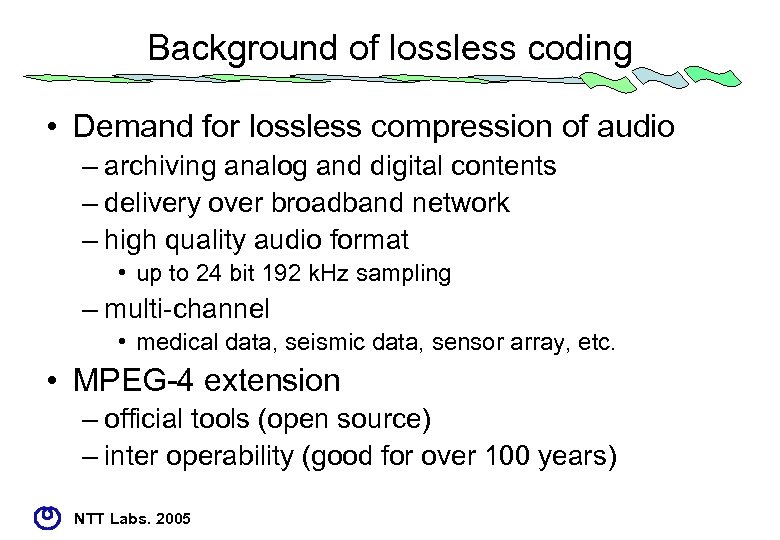 Background of lossless coding

• Demand for lossless compression of audio
– archiving analog and digital contents
– delivery over broadband network
– high quality audio format
• up to 24 bit 192 kHz sampling
– multi-channel
• medical data, seismic data, sensor array, etc.

• MPEG-4 extension
– official tools (open source)
– inter operability (good for over 100 years)

NTT Labs. 2005